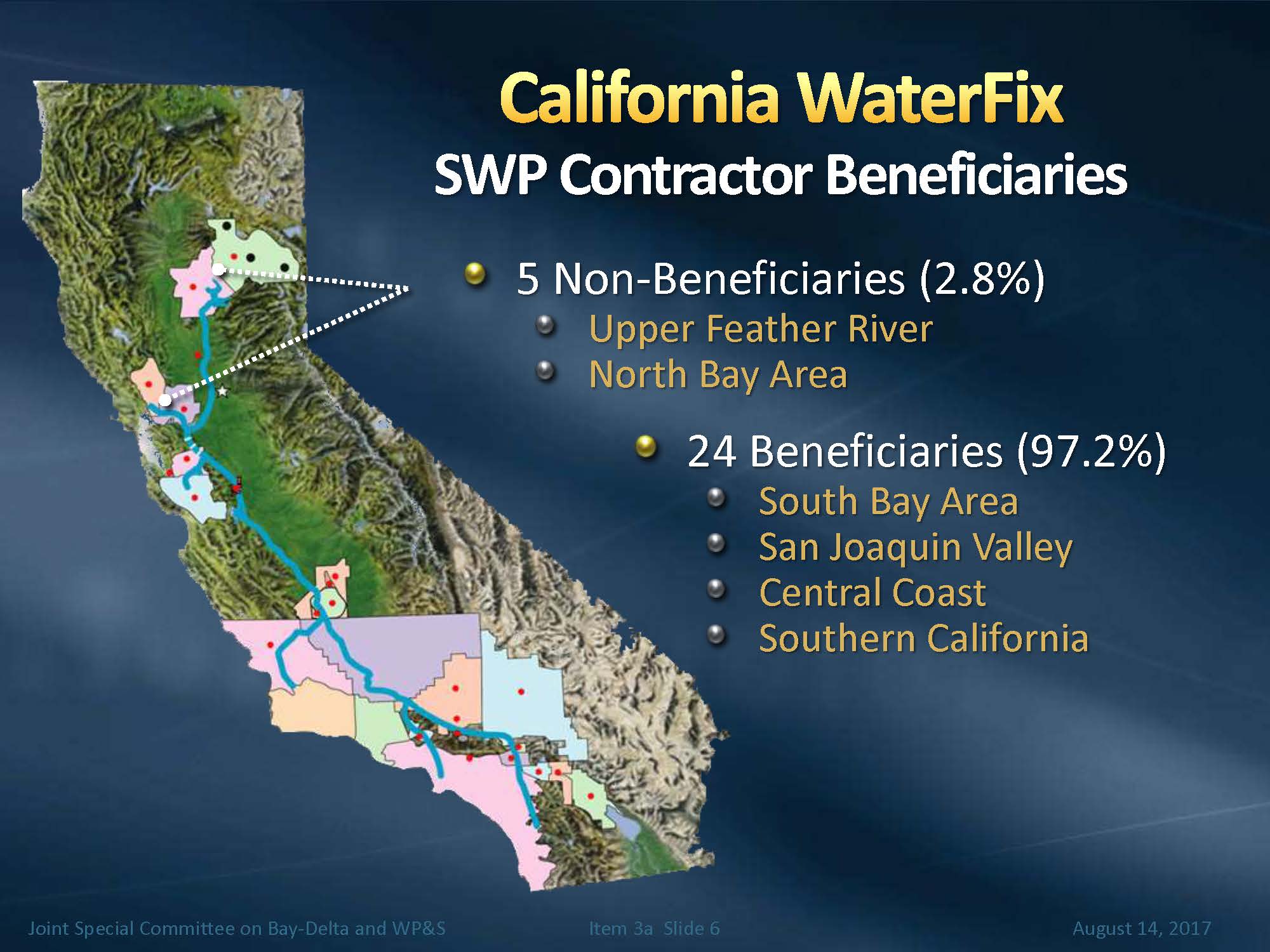 California WaterFix
SWP Contractor Beneficiaries

5 Non-Beneficiaries (2.8%)
Upper Feather River
North Bay Area

24 Beneficiaries (97.2%)
South Bay Area
San Joaquin Valley
Central Coast
Southern California

Joint Special Committee on Bay-Delta and WP&S
Item 3a Slide 6
August 14, 2017